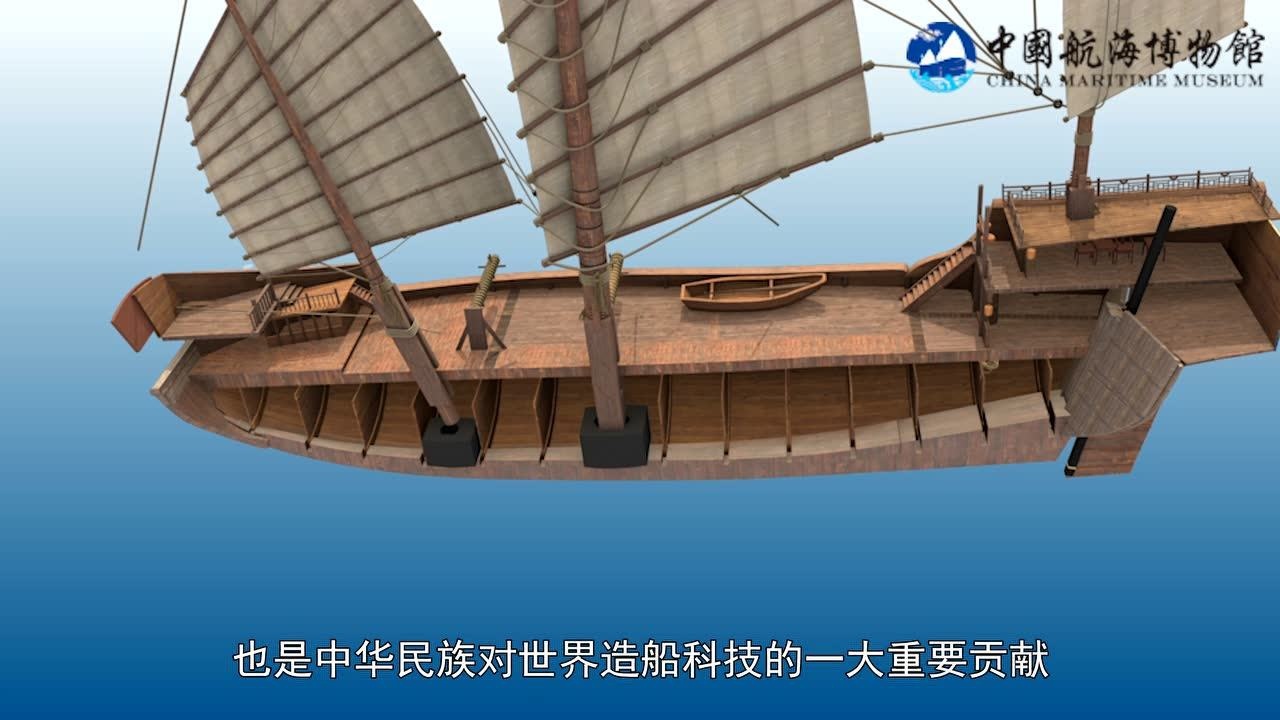 中國航海博物館
CHINA MARITIME MUSEUM

也是中华民族对世界造船科技的一大重要贡献